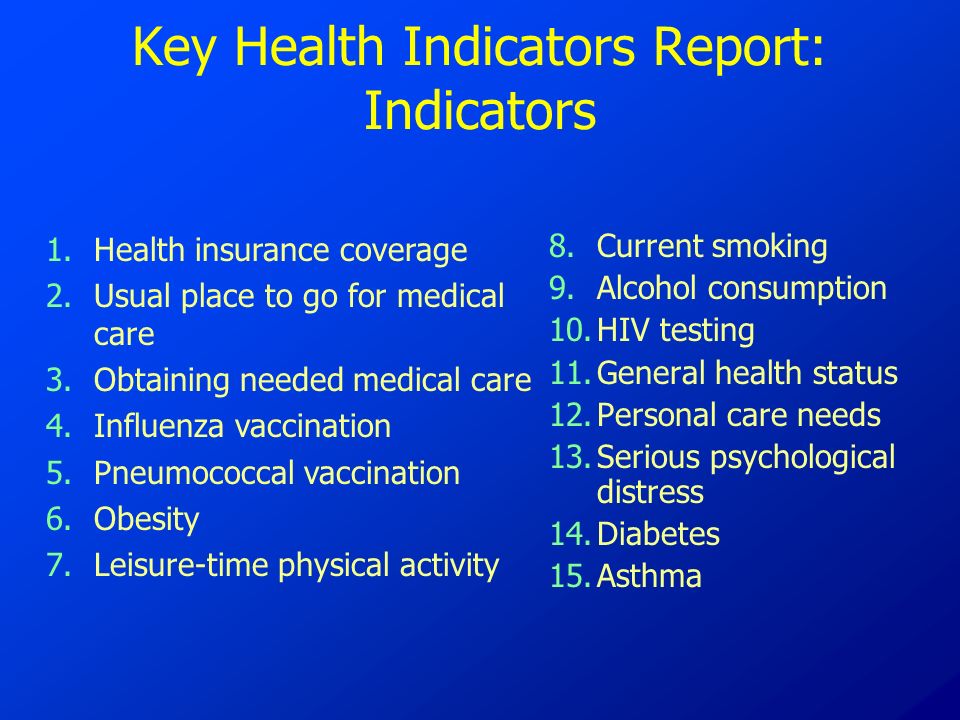 Key Health Indicators Report: Indicators

1. Health insurance coverage
2. Usual place to go for medical care
3. Obtaining needed medical care
4. Influenza vaccination
5. Pneumococcal vaccination
6. Obesity
7. Leisure-time physical activity

8. Current smoking
9. Alcohol consumption
10. HIV testing
11. General health status
12. Personal care needs
13. Serious psychological distress
14. Diabetes
15. Asthma